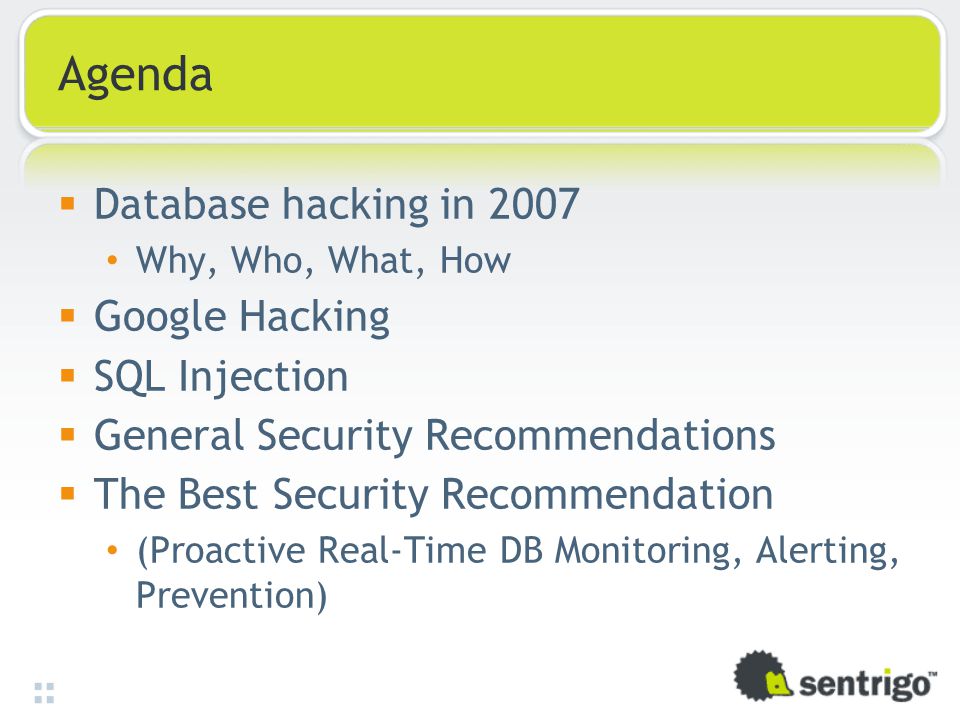 Agenda

- Database hacking in 2007
  - Why, Who, What, How
- Google Hacking
- SQL Injection
- General Security Recommendations
- The Best Security Recommendation
  - (Proactive Real-Time DB Monitoring, Alerting, Prevention)

sentrigo™